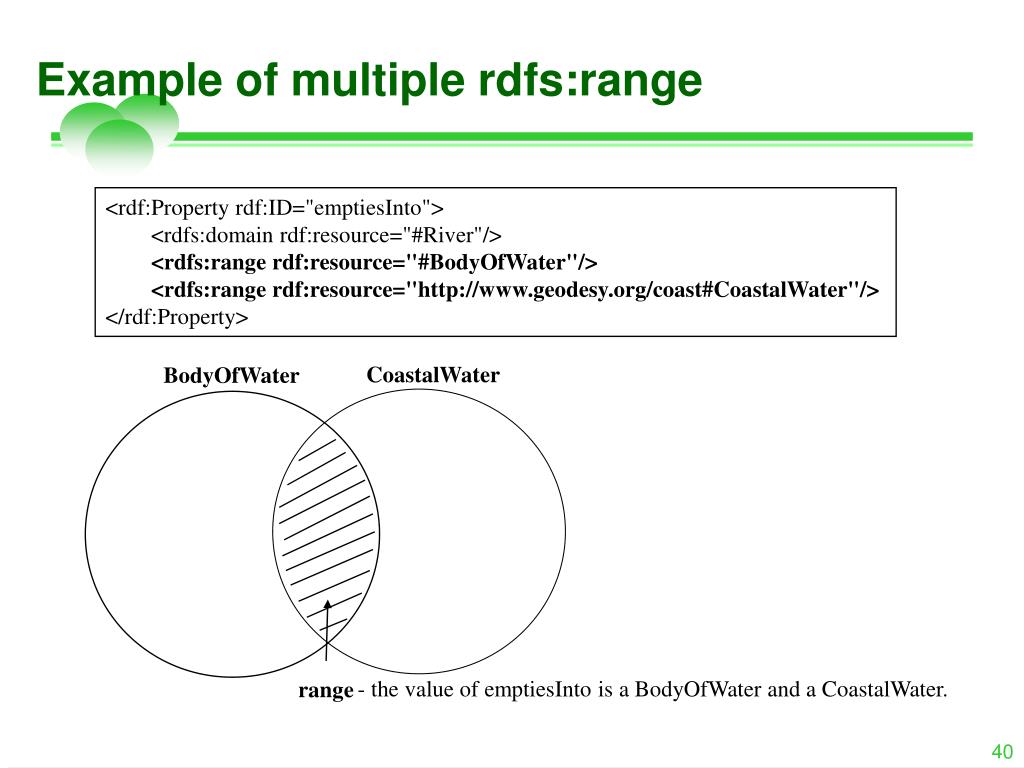 Example of multiple rdfs:range

<rdf:Property rdf:ID="emptiesInto">
<rdfs:domain rdf:resource="#River"/>
<rdfs:range rdf:resource="#BodyOfWater"/>
<rdfs:range rdf:resource="http://www.geodesy.org/coast#CoastalWater"/>
</rdf:Property>

BodyOfWater

CoastalWater

range - the value of emptiesInto is a BodyOfWater and a CoastalWater.

40